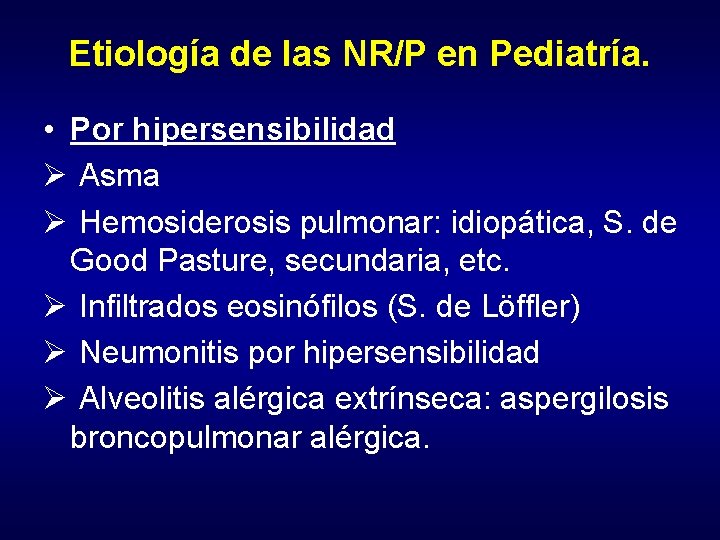 Etiología de las NR/P en Pediatría.

• Por hipersensibilidad
➢ Asma
➢ Hemosiderosis pulmonar: idiopática, S. de Good Pasture, secundaria, etc.
➢ Infiltrados eosinófilos (S. de Löffler)
➢ Neumonitis por hipersensibilidad
➢ Alveolitis alérgica extrínseca: aspergilosis broncopulmonar alérgica.